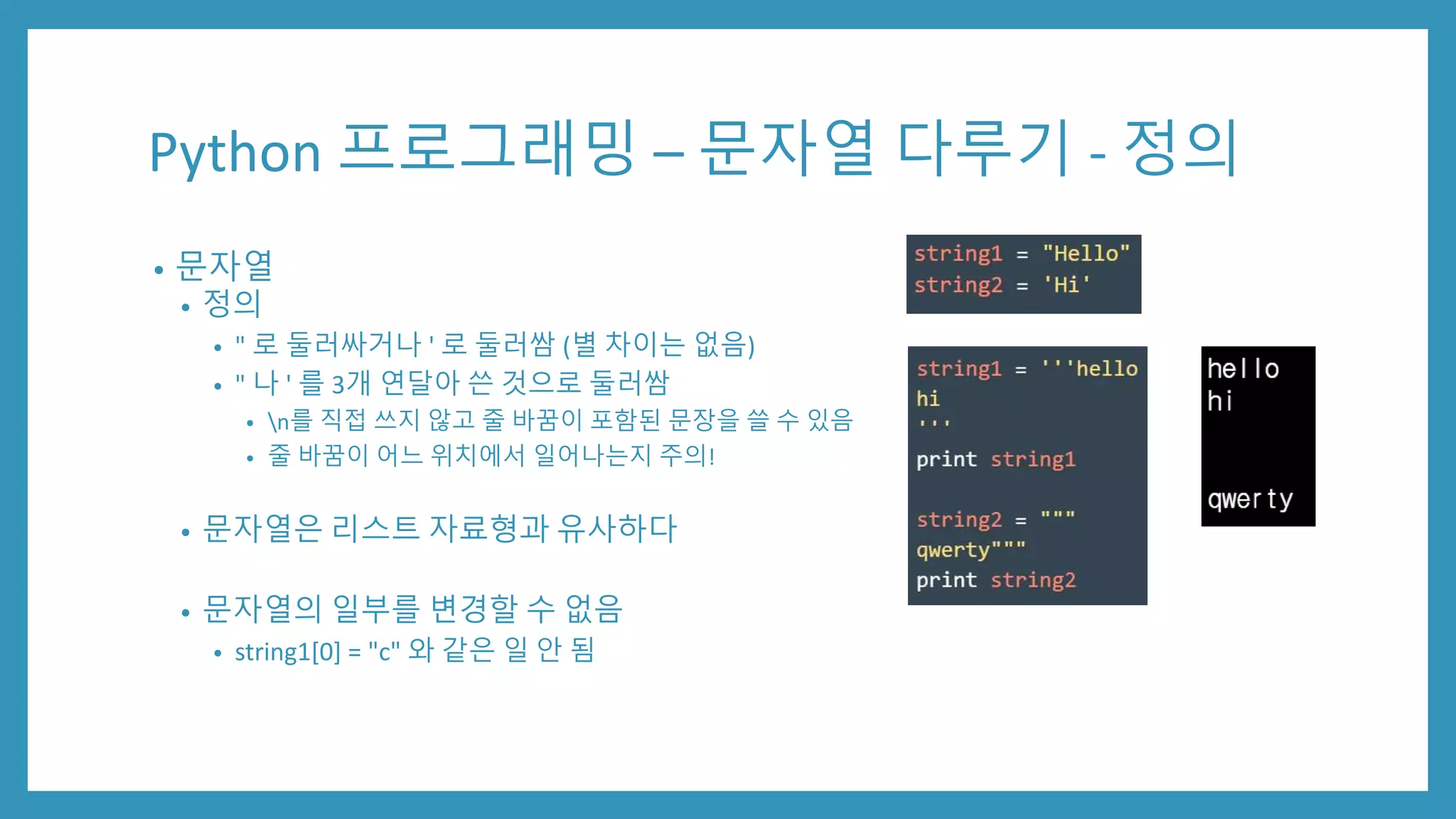 Python 프로그래밍 – 문자열 다루기 - 정의

• 문자열
 • 정의
  • " 로 둘러싸거나 ' 로 둘러쌈 (별 차이는 없음)
  • " 나 ' 를 3개 연달아 쓴 것으로 둘러쌈
   • \n를 직접 쓰지 않고 줄 바꿈이 포함된 문장을 쓸 수 있음
   • 줄 바꿈이 어느 위치에서 일어나는지 주의!

 • 문자열은 리스트 자료형과 유사하다

 • 문자열의 일부를 변경할 수 없음
  • string1[0] = "c" 와 같은 일 안 됨

string1 = "Hello"
string2 = 'Hi'

string1 = '''hello
hi
'''
print string1

string2 = """
qwerty"""
print string2

hello
hi


qwerty